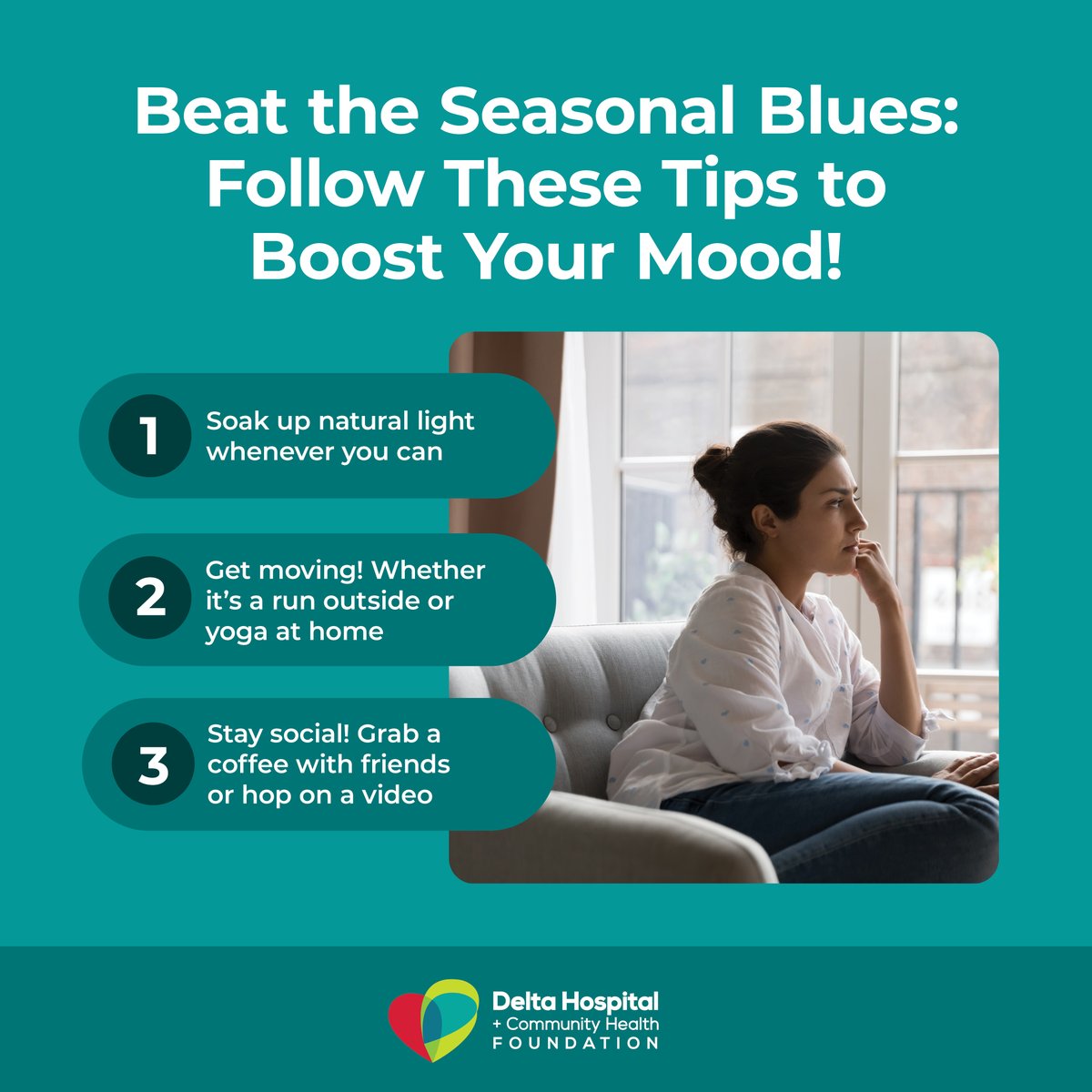 Beat the Seasonal Blues: Follow These Tips to Boost Your Mood!

1 Soak up natural light whenever you can

2 Get moving! Whether it's a run outside or yoga at home

3 Stay social! Grab a coffee with friends or hop on a video

Delta Hospital
+ Community Health
FOUNDATION